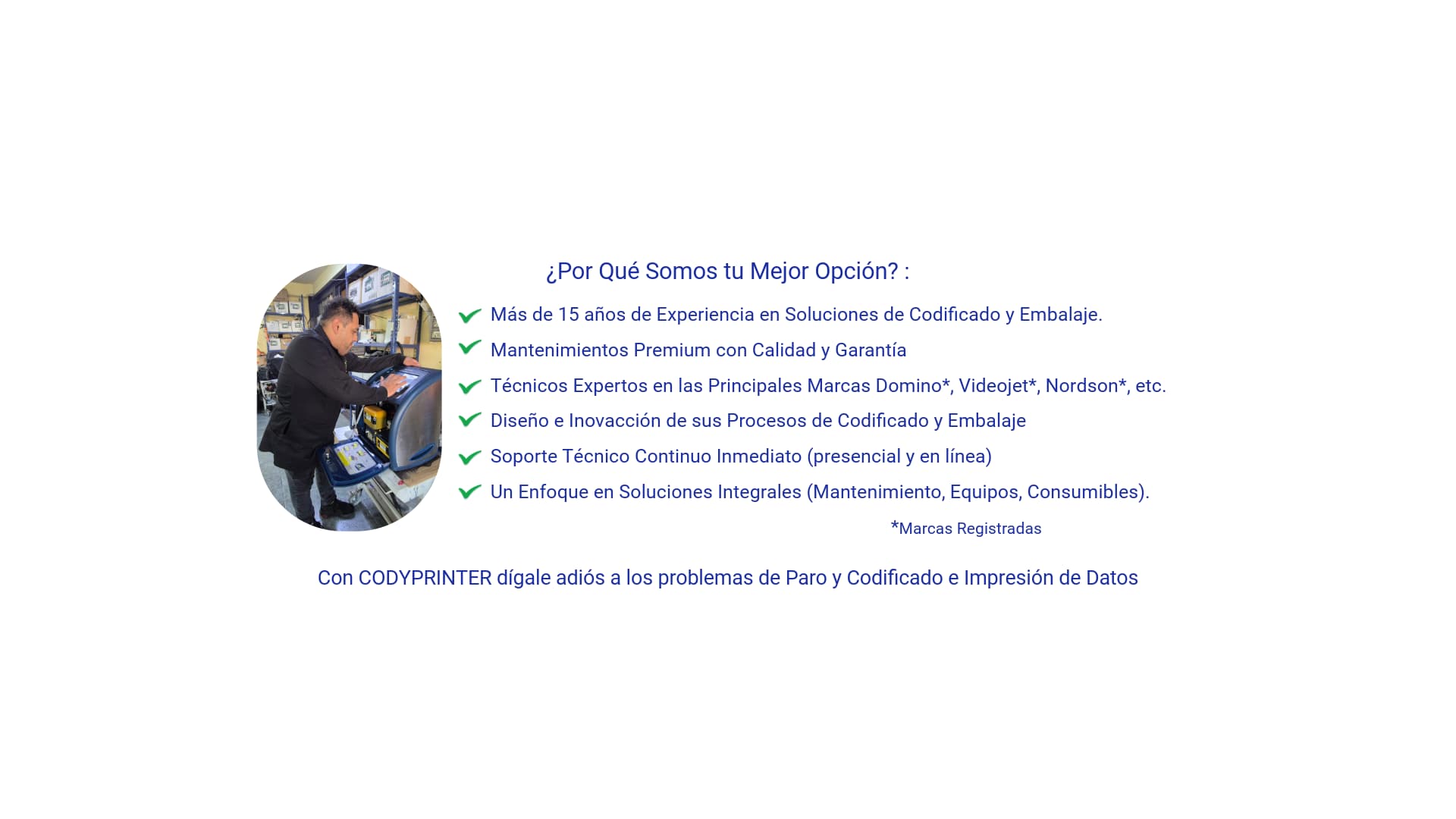 ¿Por Qué Somos tu Mejor Opción? :

Más de 15 años de Experiencia en Soluciones de Codificado y Embalaje.

Mantenimientos Premium con Calidad y Garantía

Técnicos Expertos en las Principales Marcas Domino*, Videojet*, Nordson*, etc.

Diseño e Inovacción de sus Procesos de Codificado y Embalaje

Soporte Técnico Continuo Inmediato (presencial y en línea)

Un Enfoque en Soluciones Integrales (Mantenimiento, Equipos, Consumibles).

*Marcas Registradas

Con CODYPRINTER dígale adiós a los problemas de Paro y Codificado e Impresión de Datos